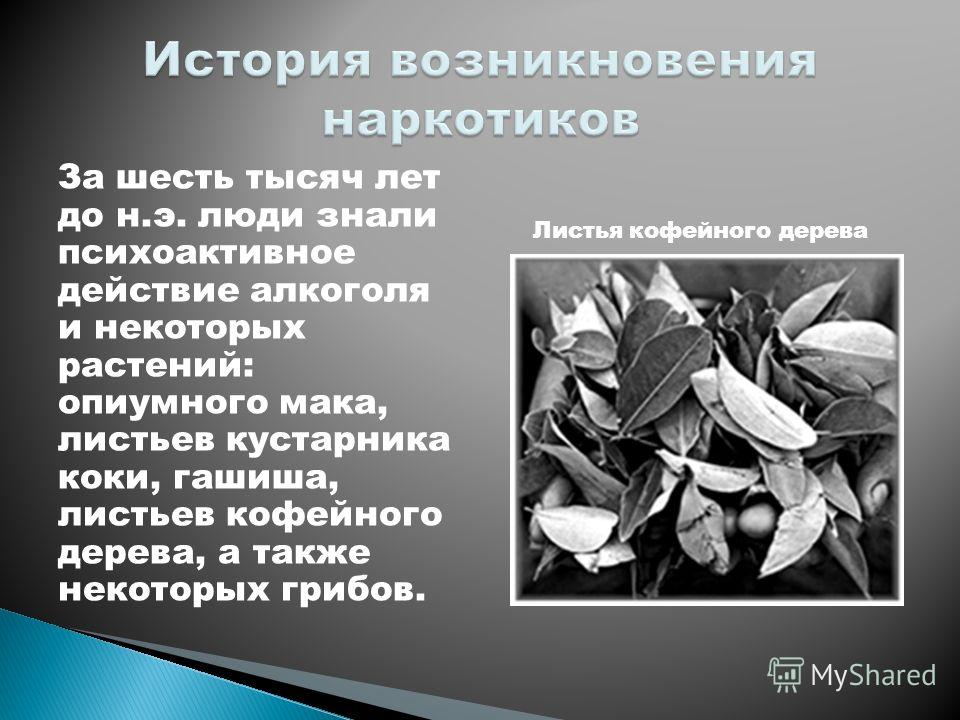 История возникновения наркотиков

За шесть тысяч лет до н.э. люди знали психоактивное действие алкоголя и некоторых растений: опиумного мака, листьев кустарника коки, гашиша, листьев кофейного дерева, а также некоторых грибов.

Листья кофейного дерева

MyShared